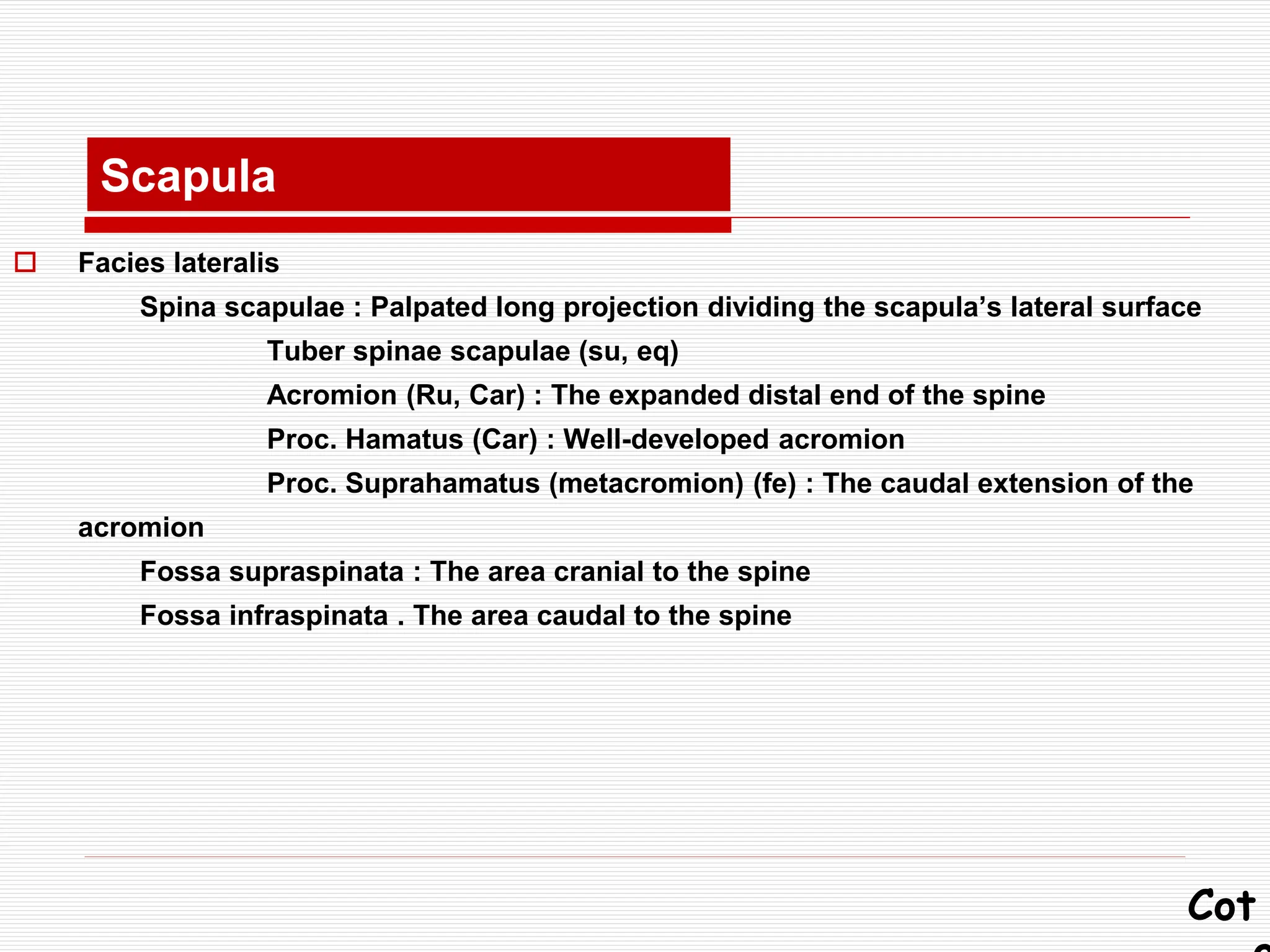 Scapula

Facies lateralis

Spina scapulae : Palpated long projection dividing the scapula’s lateral surface

Tuber spinae scapulae (su, eq)

Acromion (Ru, Car) : The expanded distal end of the spine

Proc. Hamatus (Car) : Well-developed acromion

Proc. Suprahamatus (metacromion) (fe) : The caudal extension of the acromion

Fossa supraspinata : The area cranial to the spine

Fossa infraspinata . The area caudal to the spine

Cot